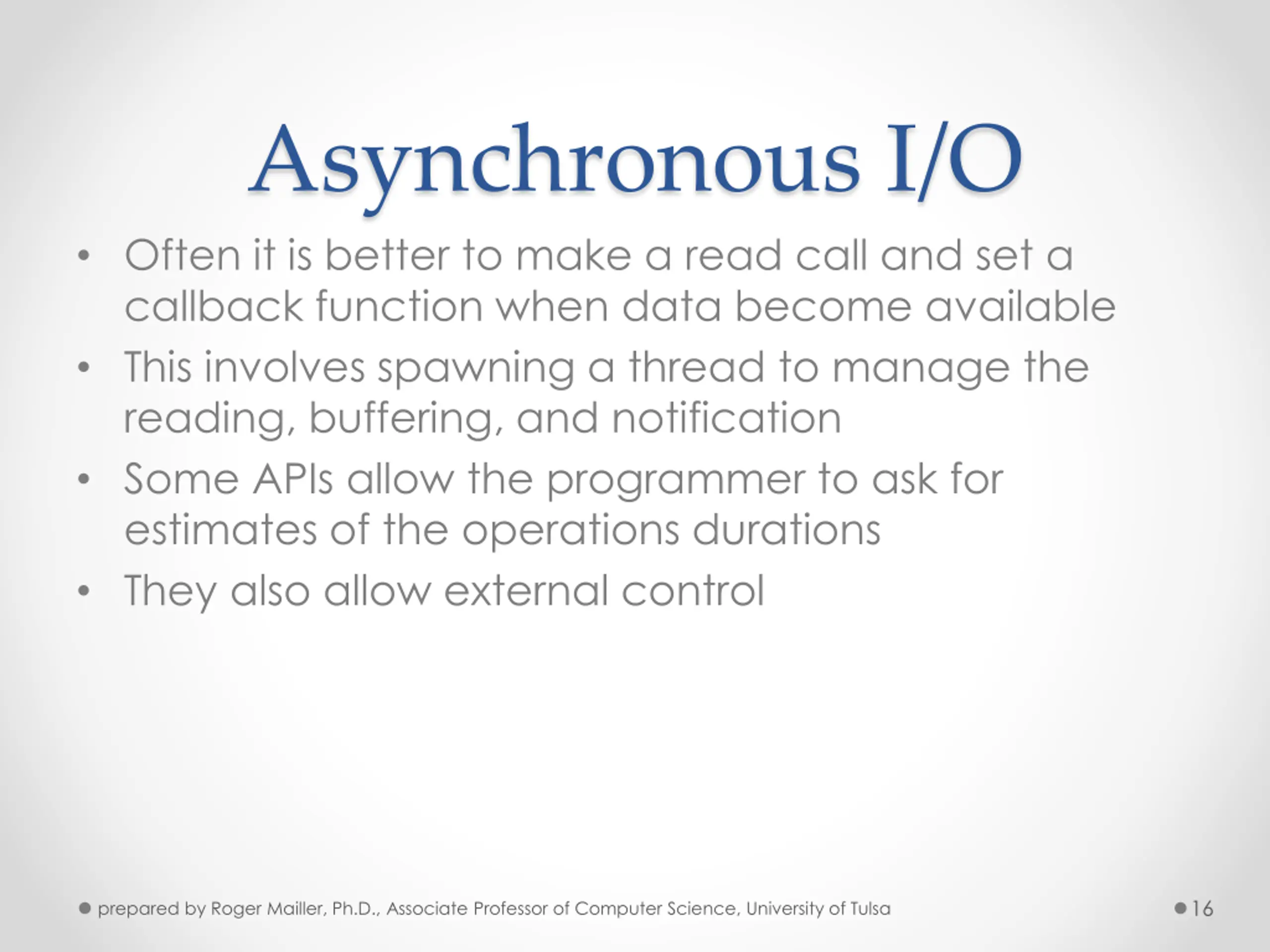 Asynchronous I/O

• Often it is better to make a read call and set a callback function when data become available
• This involves spawning a thread to manage the reading, buffering, and notification
• Some APIs allow the programmer to ask for estimates of the operations durations
• They also allow external control

prepared by Roger Mailler, Ph.D., Associate Professor of Computer Science, University of Tulsa

16